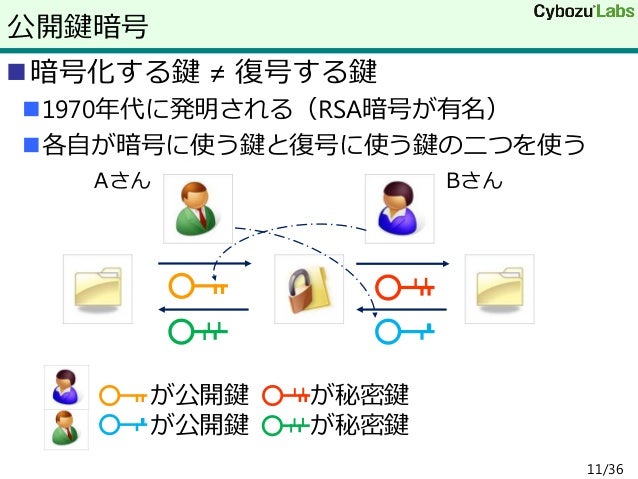 公開鍵暗号

Cybozu Labs

■暗号化する鍵 ≠ 復号する鍵

■1970年代に発明される（RSA暗号が有名）

■各自が暗号に使う鍵と復号に使う鍵の二つを使う

Aさん

Bさん

が公開鍵　が秘密鍵

が公開鍵　が秘密鍵

11/36